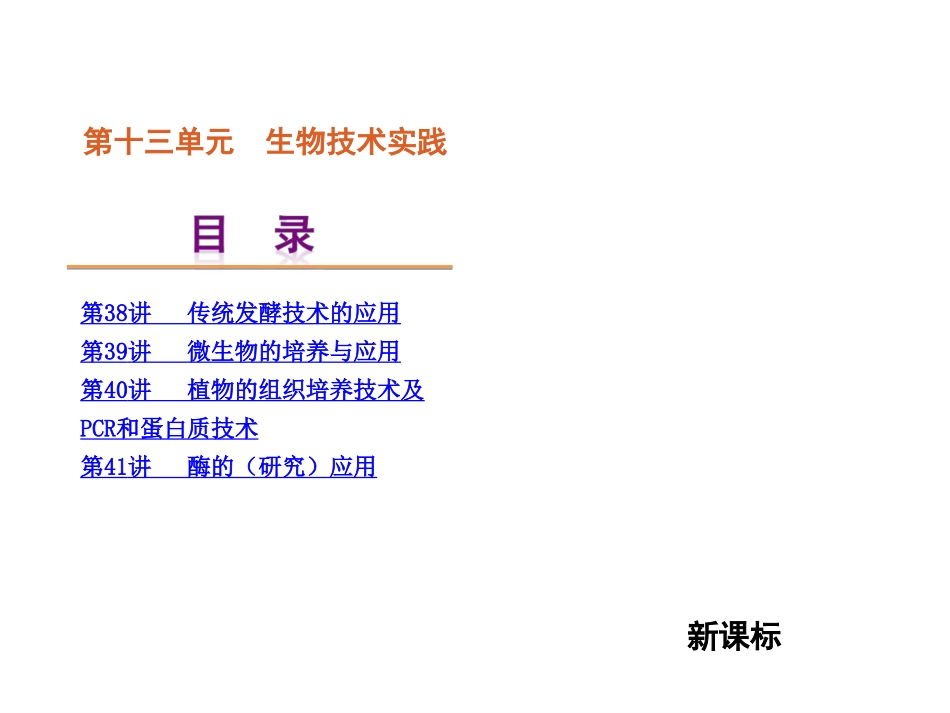 第十三单元　生物技术实践

目　录

第38讲　传统发酵技术的应用

第39讲　微生物的培养与应用

第40讲　植物的组织培养技术及PCR和蛋白质技术

第41讲　酶的（研究）应用

新课标